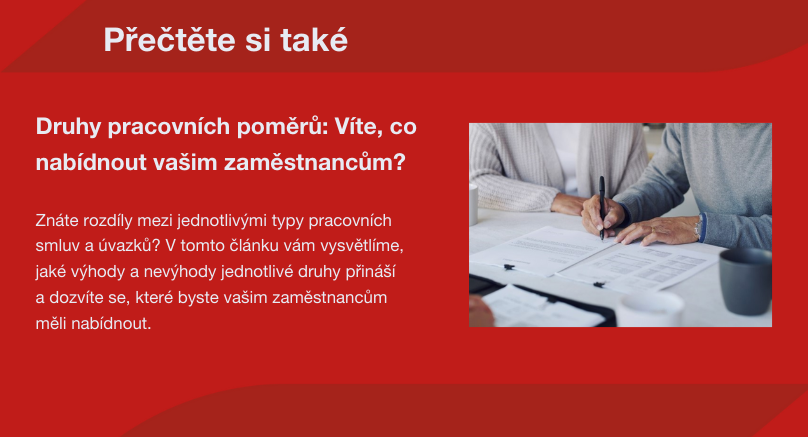 Přečtěte si také

Druhy pracovních poměrů: Víte, co nabídnout vašim zaměstnancům?

Znáte rozdíly mezi jednotlivými typy pracovních smluv a úvazků? V tomto článku vám vysvětlíme, jaké výhody a nevýhody jednotlivé druhy přináší a dozvíte se, které byste vašim zaměstnancům měli nabídnout.